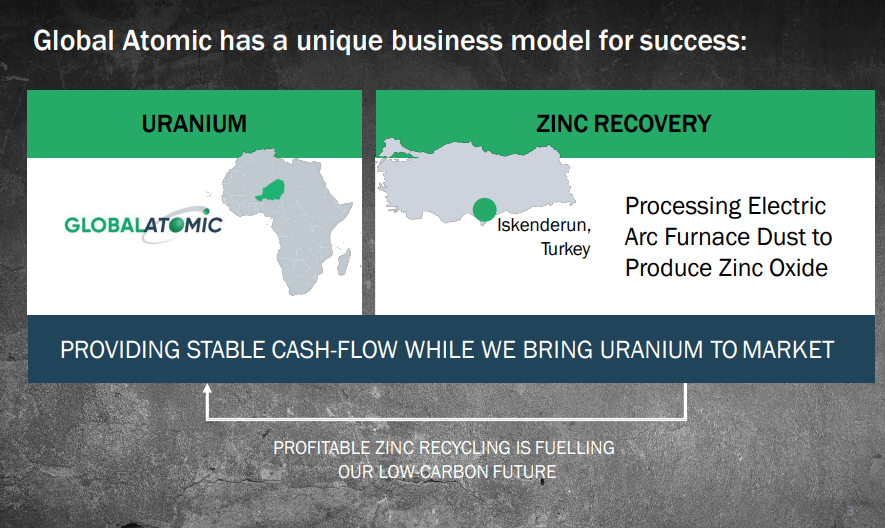 Global Atomic has a unique business model for success:

URANIUM

GLOBALATOMIC

ZINC RECOVERY

Iskenderun, Turkey

Processing Electric Arc Furnace Dust to Produce Zinc Oxide

PROVIDING STABLE CASH-FLOW WHILE WE BRING URANIUM TO MARKET

PROFITABLE ZINC RECYCLING IS FUELLING OUR LOW-CARBON FUTURE